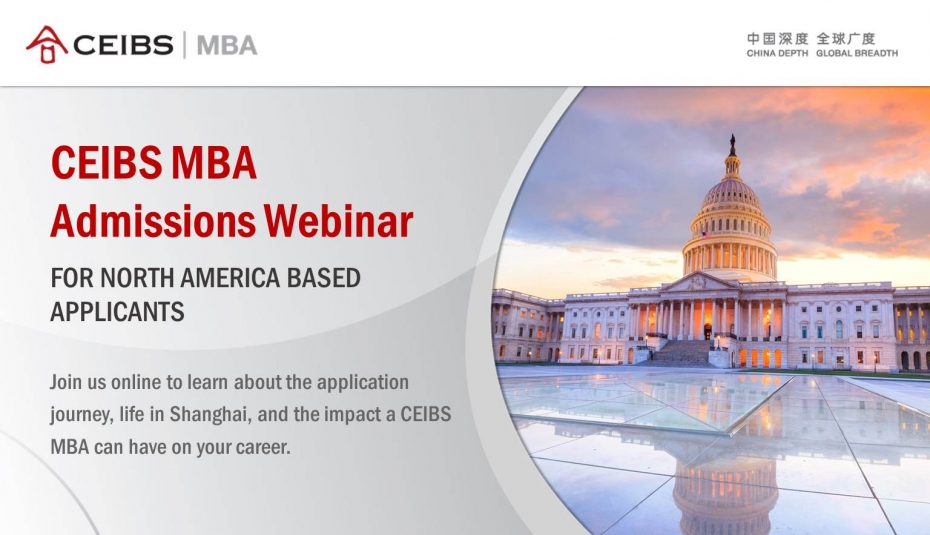 CEIBS | MBA

中国深度 全球广度
CHINA DEPTH GLOBAL BREADTH

CEIBS MBA
Admissions Webinar

FOR NORTH AMERICA BASED APPLICANTS

Join us online to learn about the application journey, life in Shanghai, and the impact a CEIBS MBA can have on your career.